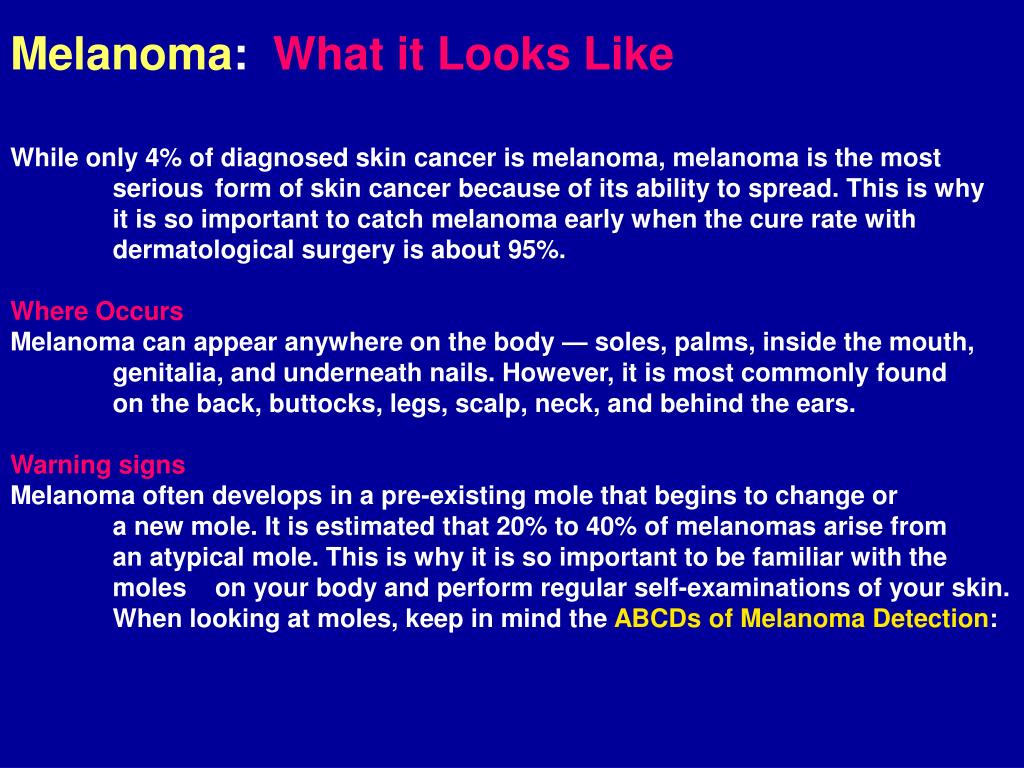 Melanoma: What it Looks Like

While only 4% of diagnosed skin cancer is melanoma, melanoma is the most serious form of skin cancer because of its ability to spread. This is why it is so important to catch melanoma early when the cure rate with dermatological surgery is about 95%.

Where Occurs
Melanoma can appear anywhere on the body — soles, palms, inside the mouth, genitalia, and underneath nails. However, it is most commonly found on the back, buttocks, legs, scalp, neck, and behind the ears.

Warning signs
Melanoma often develops in a pre-existing mole that begins to change or a new mole. It is estimated that 20% to 40% of melanomas arise from an atypical mole. This is why it is so important to be familiar with the moles on your body and perform regular self-examinations of your skin. When looking at moles, keep in mind the ABCDs of Melanoma Detection: